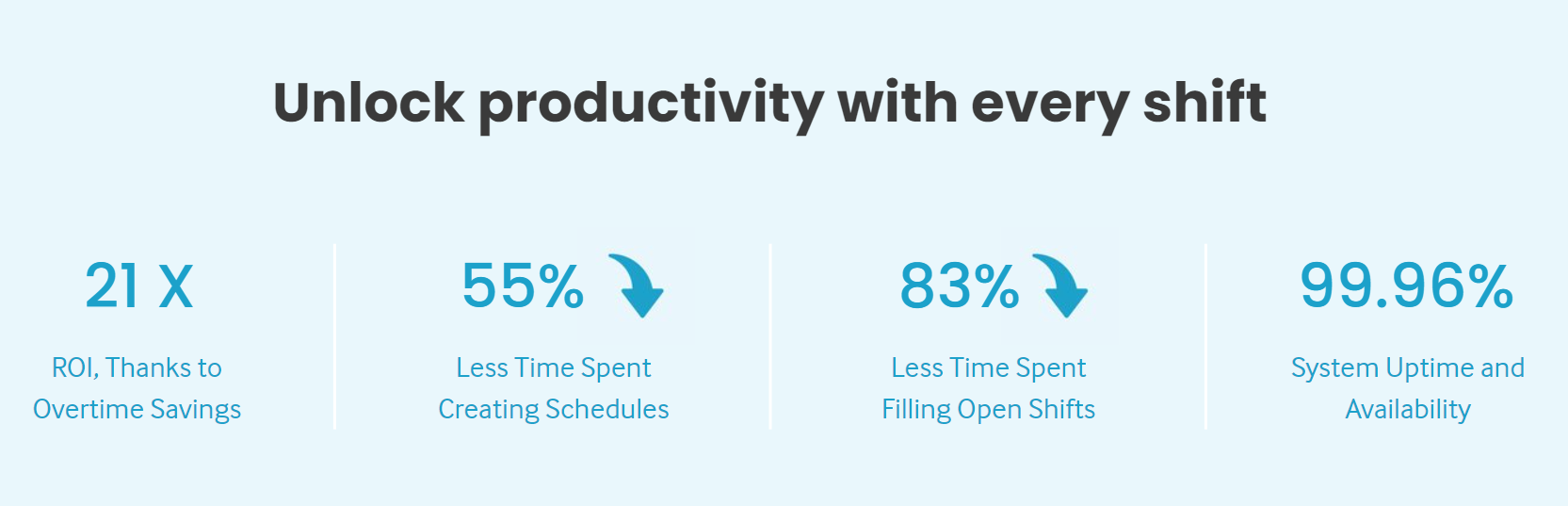 Unlock productivity with every shift

21 X

ROI, Thanks to Overtime Savings

55%

Less Time Spent Creating Schedules

83%

Less Time Spent Filling Open Shifts

99.96%

System Uptime and Availability